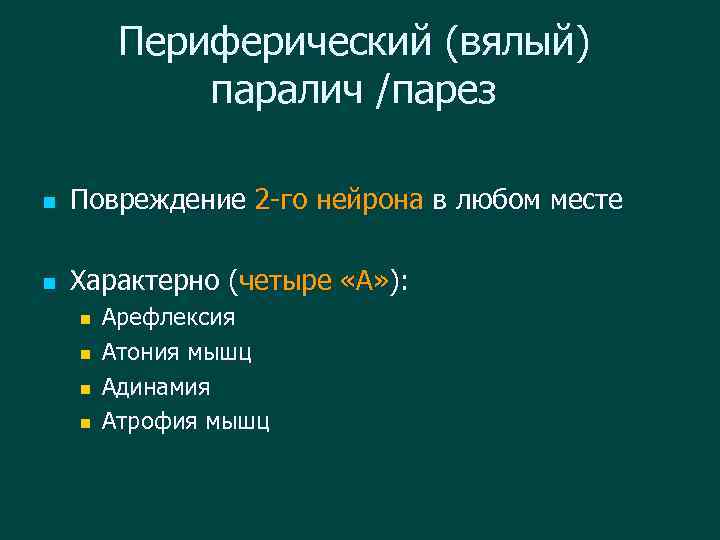 Периферический (вялый) паралич /парез

Повреждение 2-го нейрона в любом месте

Характерно (четыре «А»):
Арефлексия
Атония мышц
Адинамия
Атрофия мышц